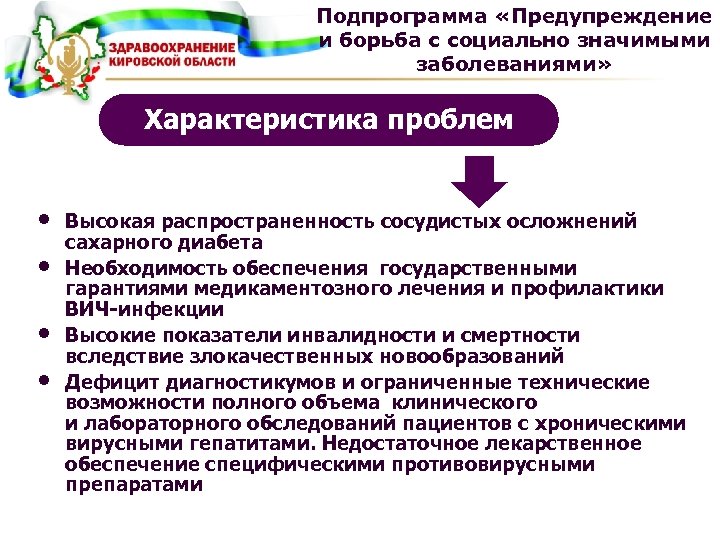 ЗДРАВООХРАНЕНИЕ КИРОВСКОЙ ОБЛАСТИ

Подпрограмма «Предупреждение и борьба с социально значимыми заболеваниями»

Характеристика проблем

• Высокая распространенность сосудистых осложнений сахарного диабета
• Необходимость обеспечения государственными гарантиями медикаментозного лечения и профилактики ВИЧ-инфекции
• Высокие показатели инвалидности и смертности вследствие злокачественных новообразований
• Дефицит диагностикумов и ограниченные технические возможности полного объема клинического и лабораторного обследований пациентов с хроническими вирусными гепатитами. Недостаточное лекарственное обеспечение специфическими противовирусными препаратами